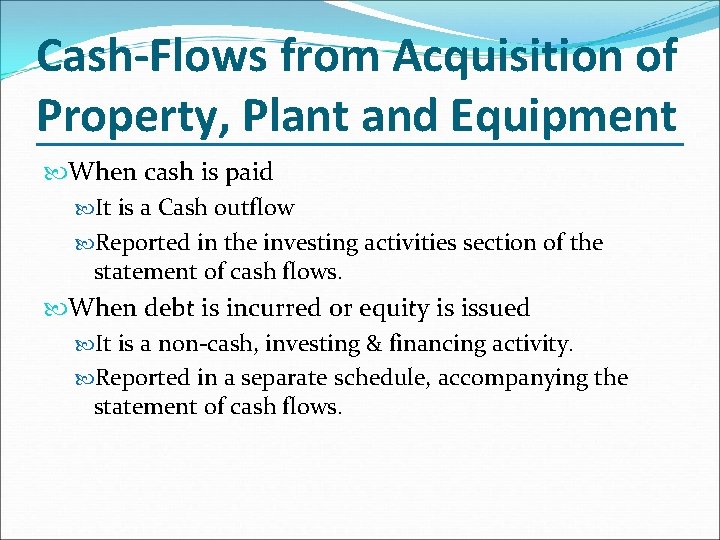 Cash-Flows from Acquisition of Property, Plant and Equipment

When cash is paid

It is a Cash outflow

Reported in the investing activities section of the statement of cash flows.

When debt is incurred or equity is issued

It is a non-cash, investing & financing activity.

Reported in a separate schedule, accompanying the statement of cash flows.